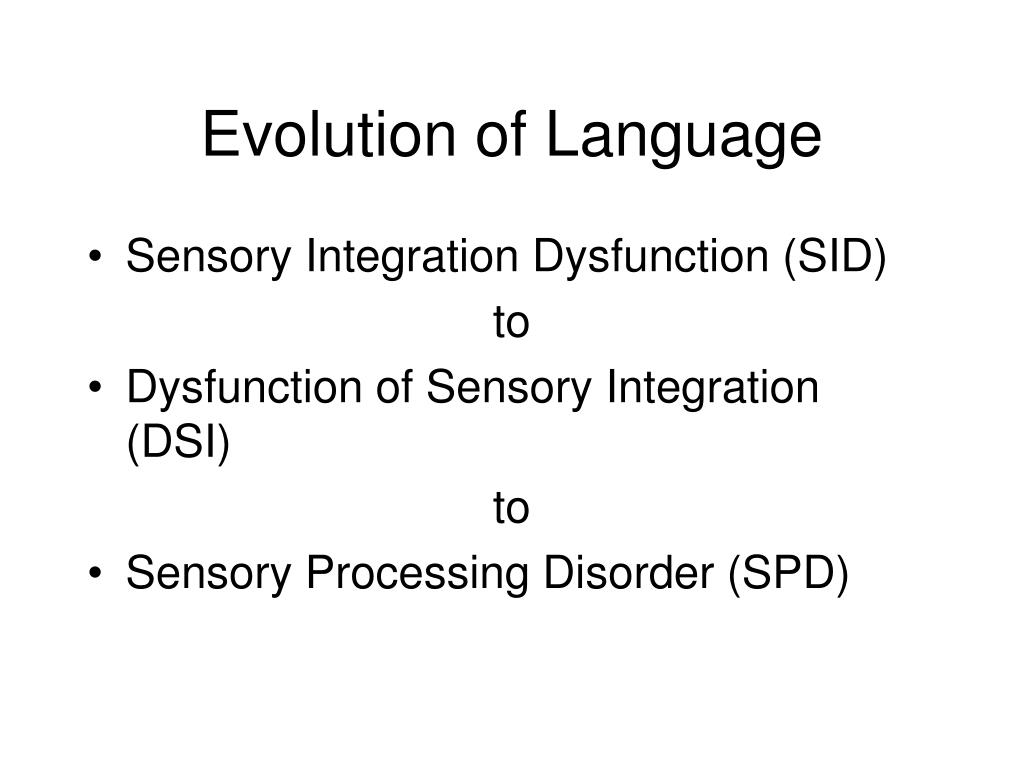 Evolution of Language

• Sensory Integration Dysfunction (SID)

to

• Dysfunction of Sensory Integration (DSI)

to

• Sensory Processing Disorder (SPD)